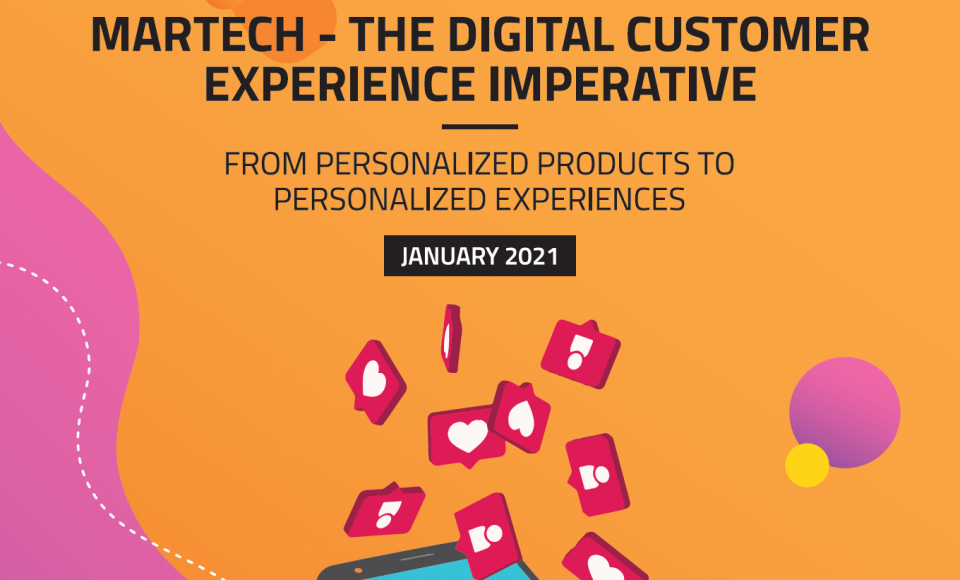 MARTECH - THE DIGITAL CUSTOMER EXPERIENCE IMPERATIVE

FROM PERSONALIZED PRODUCTS TO PERSONALIZED EXPERIENCES

JANUARY 2021